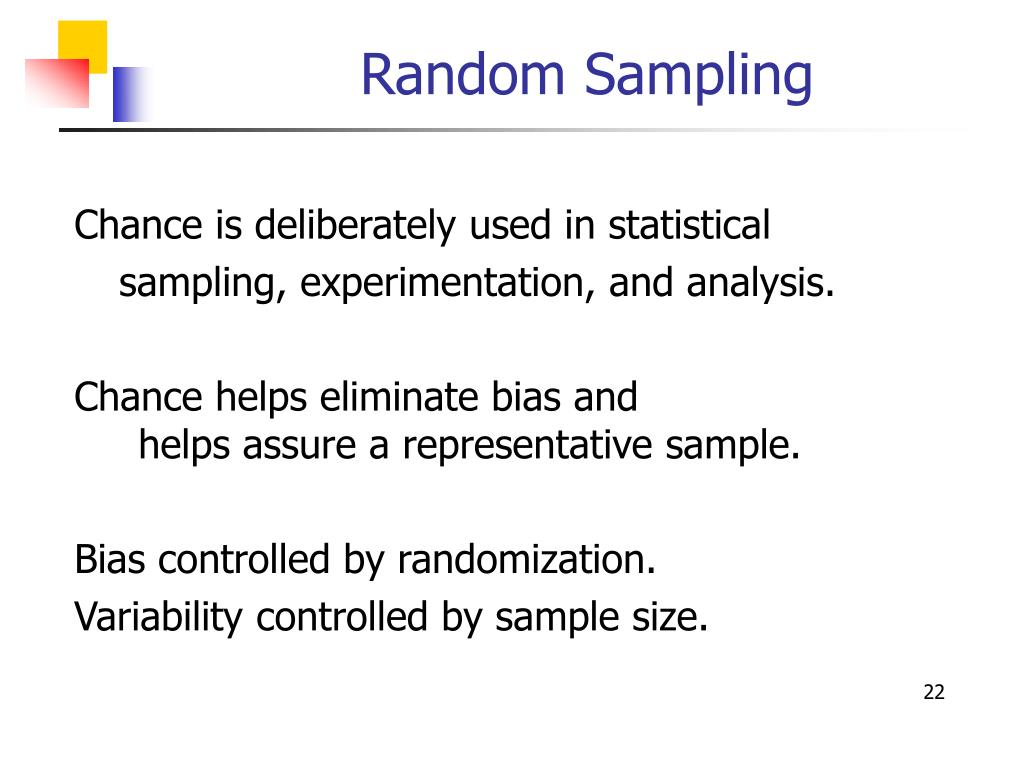 Random Sampling

Chance is deliberately used in statistical sampling, experimentation, and analysis.

Chance helps eliminate bias and helps assure a representative sample.

Bias controlled by randomization.
Variability controlled by sample size.

22